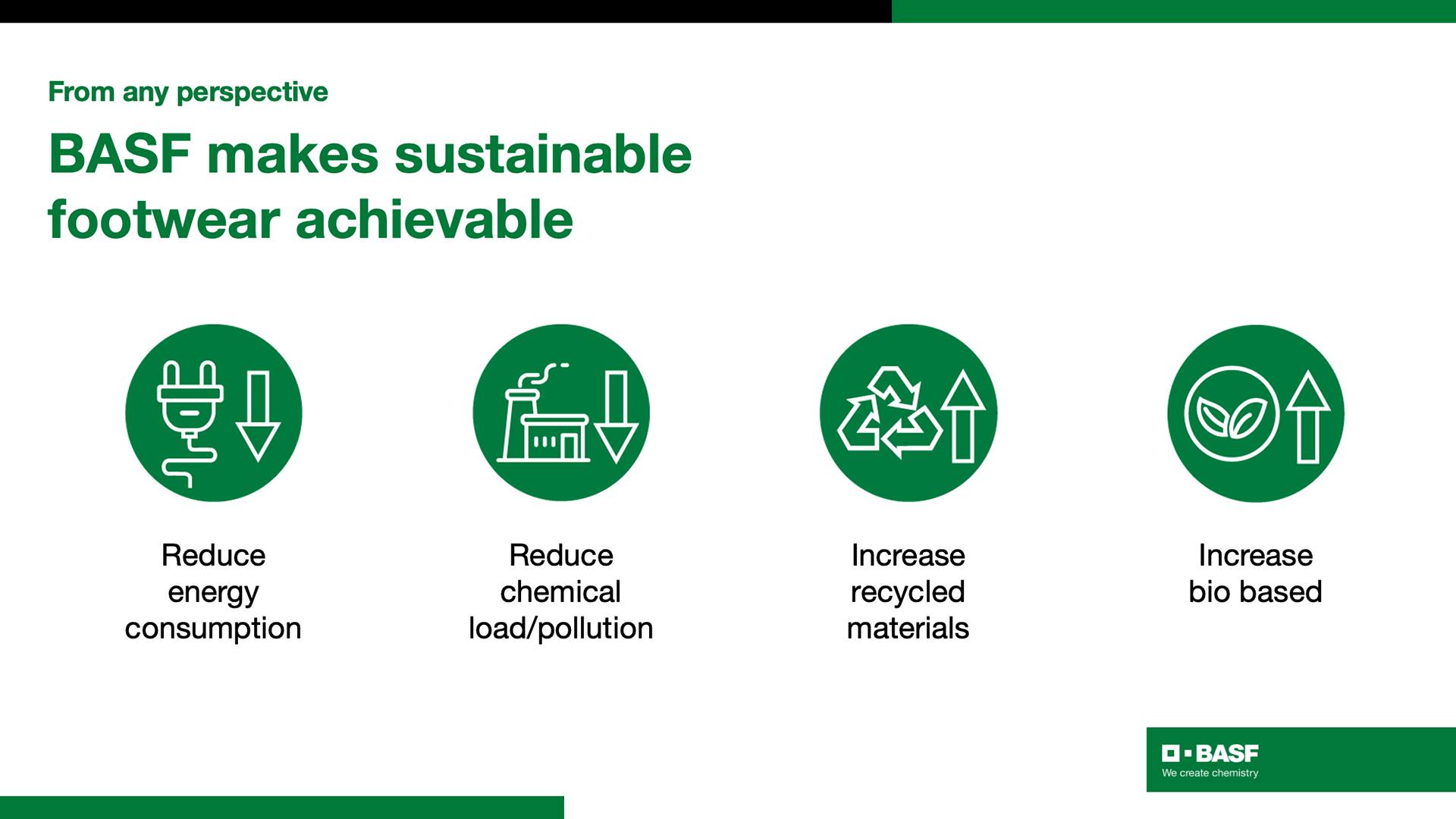 From any perspective

BASF makes sustainable footwear achievable

Reduce energy consumption

Reduce chemical load/pollution

Increase recycled materials

Increase bio based

BASF
We create chemistry